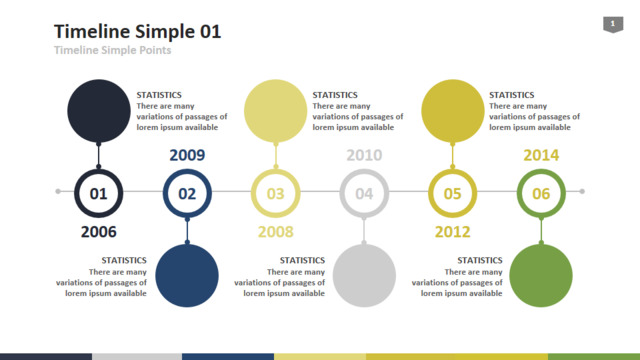 Timeline Simple 01
Timeline Simple Points

1

STATISTICS
There are many variations of passages of lorem ipsum available

STATISTICS
There are many variations of passages of lorem ipsum available

STATISTICS
There are many variations of passages of lorem ipsum available

2009

2010

2014

01

02

03

04

05

06

2006

2008

2012

STATISTICS
There are many variations of passages of lorem ipsum available

STATISTICS
There are many variations of passages of lorem ipsum available

STATISTICS
There are many variations of passages of lorem ipsum available